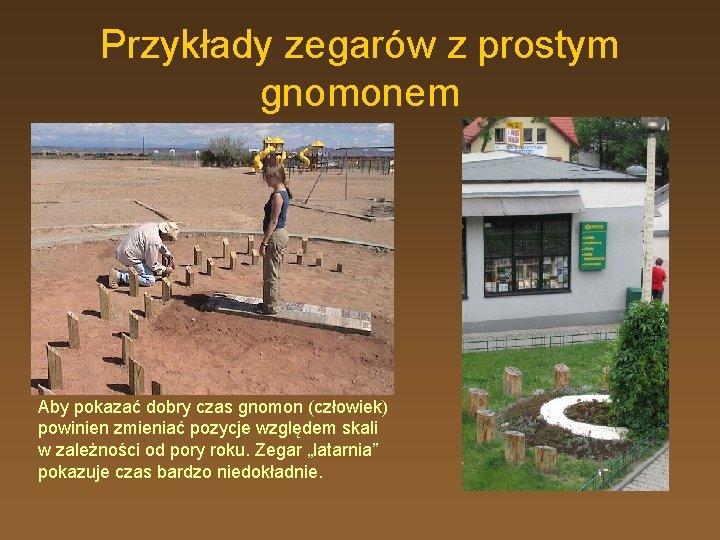 Przykłady zegarów z prostym gnomonem

Aby pokazać dobry czas gnomon (człowiek) powinien zmieniać pozycje względem skali w zależności od pory roku. Zegar „latarnia” pokazuje czas bardzo niedokładnie.